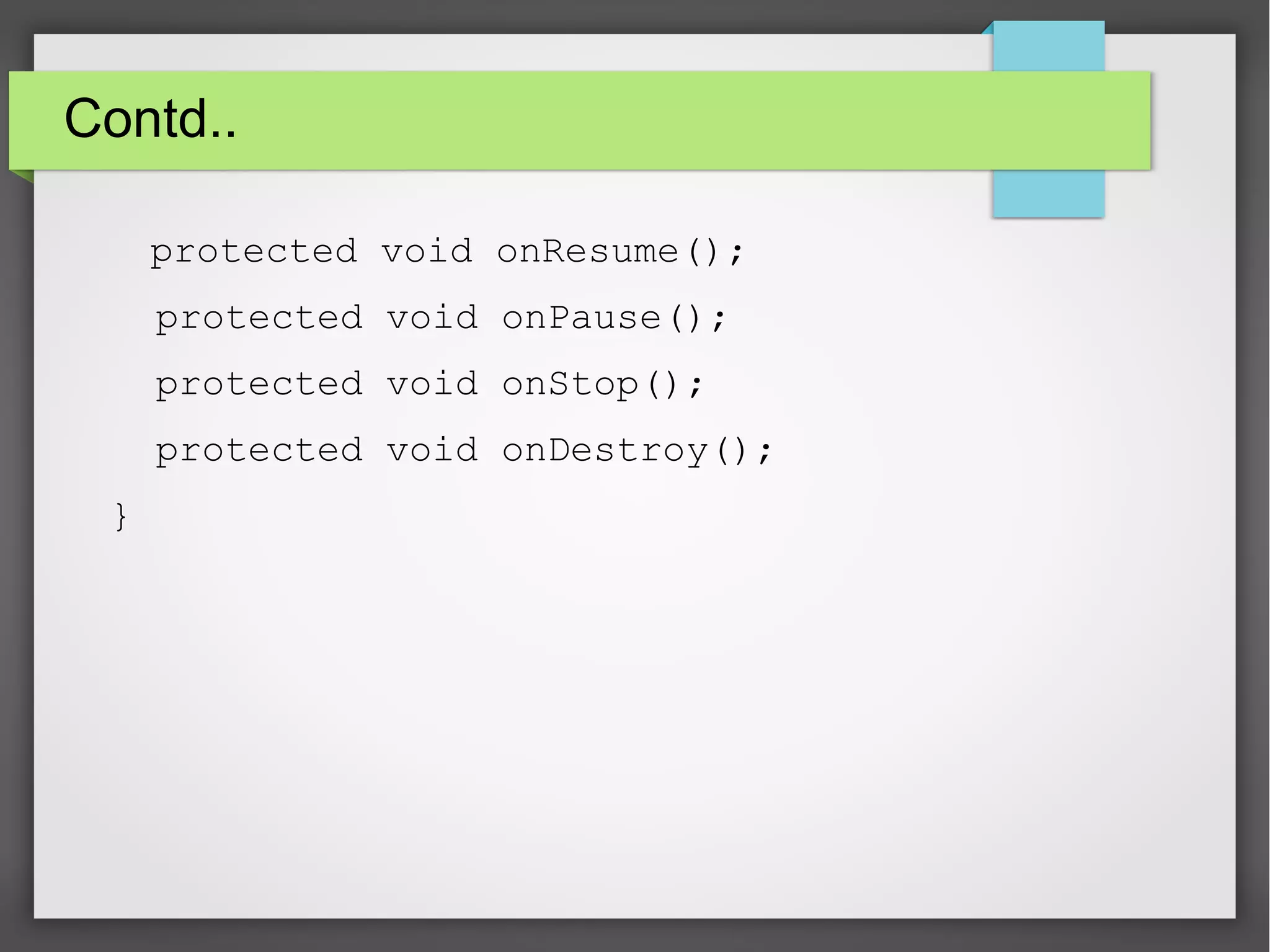 Contd..

protected void onResume();
protected void onPause();
protected void onStop();
protected void onDestroy();
}